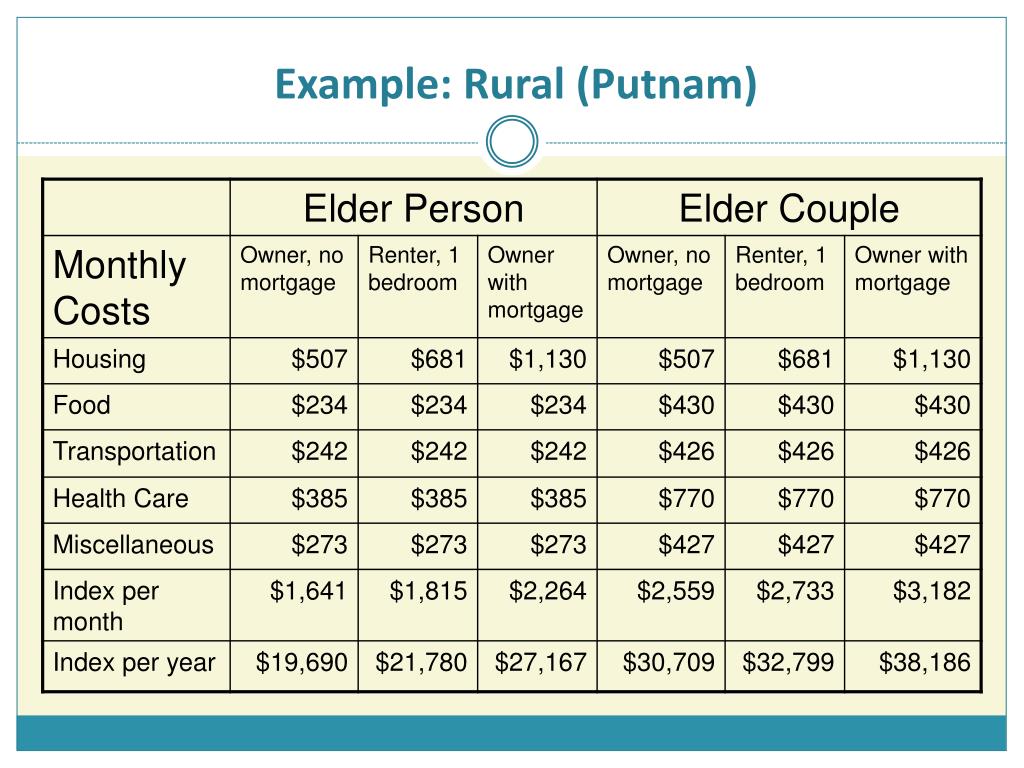 Example: Rural (Putnam)

| | Elder Person | | | Elder Couple | | |
|---|---|---|---|---|---|---|
| Monthly Costs | Owner, no mortgage | Renter, 1 bedroom | Owner with mortgage | Owner, no mortgage | Renter, 1 bedroom | Owner with mortgage |
| Housing | \$507 | \$681 | \$1,130 | \$507 | \$681 | \$1,130 |
| Food | \$234 | \$234 | \$234 | \$430 | \$430 | \$430 |
| Transportation | \$242 | \$242 | \$242 | \$426 | \$426 | \$426 |
| Health Care | \$385 | \$385 | \$385 | \$770 | \$770 | \$770 |
| Miscellaneous | \$273 | \$273 | \$273 | \$427 | \$427 | \$427 |
| Index per month | \$1,641 | \$1,815 | \$2,264 | \$2,559 | \$2,733 | \$3,182 |
| Index per year | \$19,690 | \$21,780 | \$27,167 | \$30,709 | \$32,799 | \$38,186 |